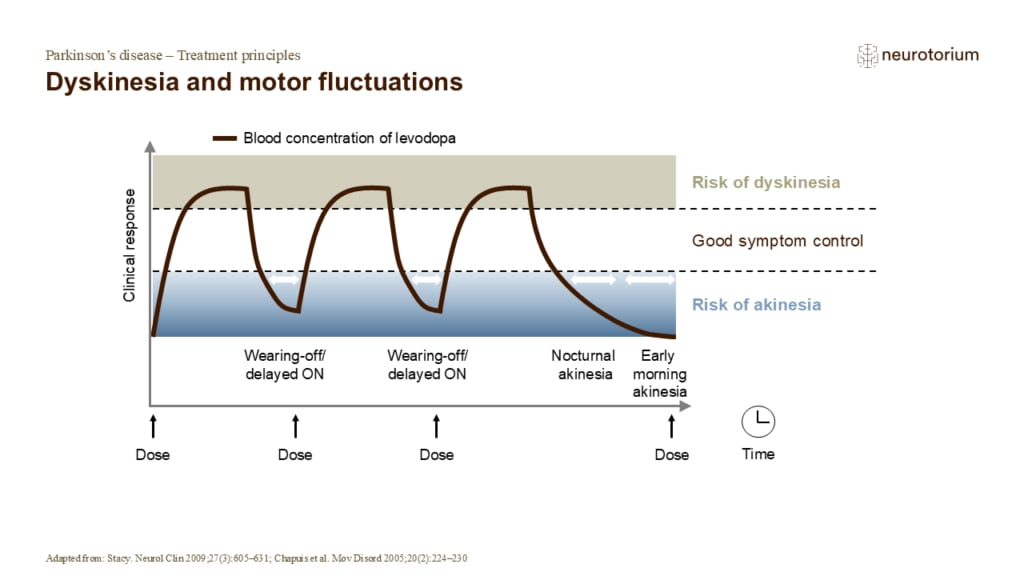 Parkinson's disease – Treatment principles
Dyskinesia and motor fluctuations

neurotorium

Blood concentration of levodopa

Clinical response

Risk of dyskinesia

Good symptom control

Risk of akinesia

Wearing-off/ delayed ON

Wearing-off/ delayed ON

Nocturnal akinesia

Early morning akinesia

Dose

Dose

Dose

Dose

Time

Adapted from: Stacy. Neurol Clin 2009;27(3):605–631; Chapuis et al. Mov Disord 2005;20(2):224–230